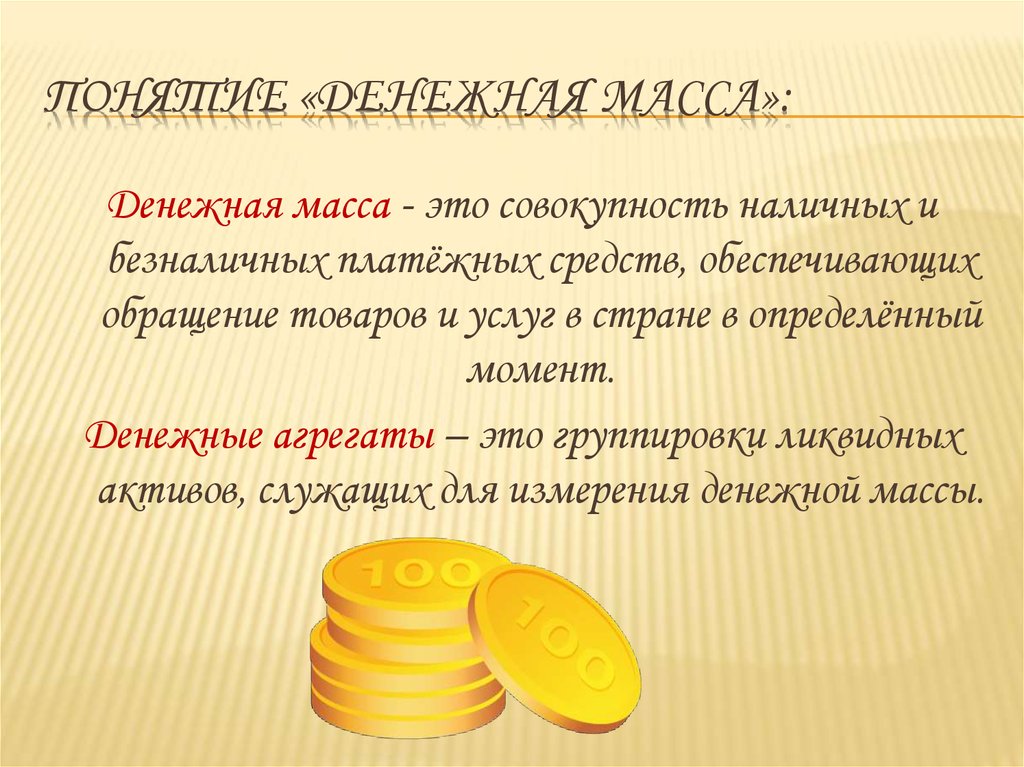 ПОНЯТИЕ «ДЕНЕЖНАЯ МАССА»:

Денежная масса - это совокупность наличных и безналичных платёжных средств, обеспечивающих обращение товаров и услуг в стране в определённый момент.

Денежные агрегаты – это группировки ликвидных активов, служащих для измерения денежной массы.

100

100